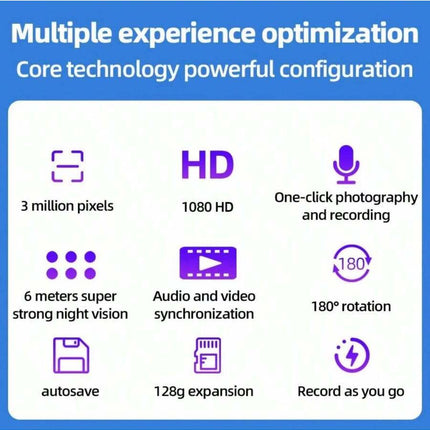 Multiple experience optimization
Core technology powerful configuration

3 million pixels

HD
1080 HD

One-click photography and recording

6 meters super strong night vision

Audio and video synchronization

180
180° rotation

autosave

128g expansion

Record as you go